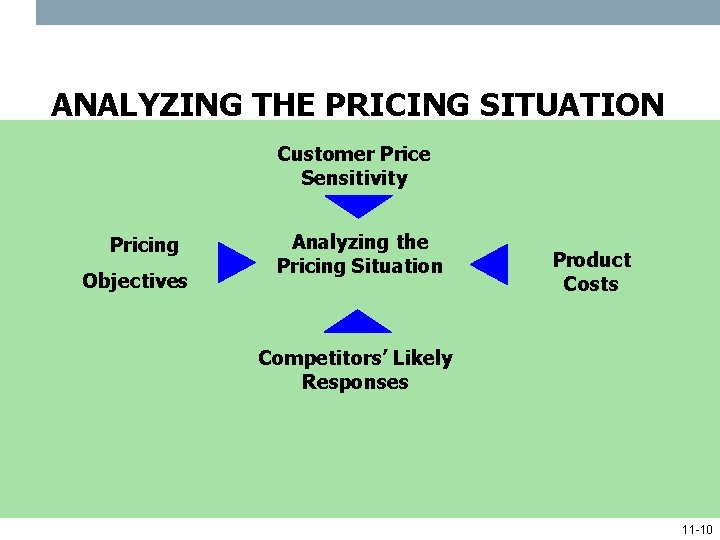 ANALYZING THE PRICING SITUATION

Customer Price Sensitivity

Pricing Objectives

Analyzing the Pricing Situation

Product Costs

Competitors' Likely Responses

11-10